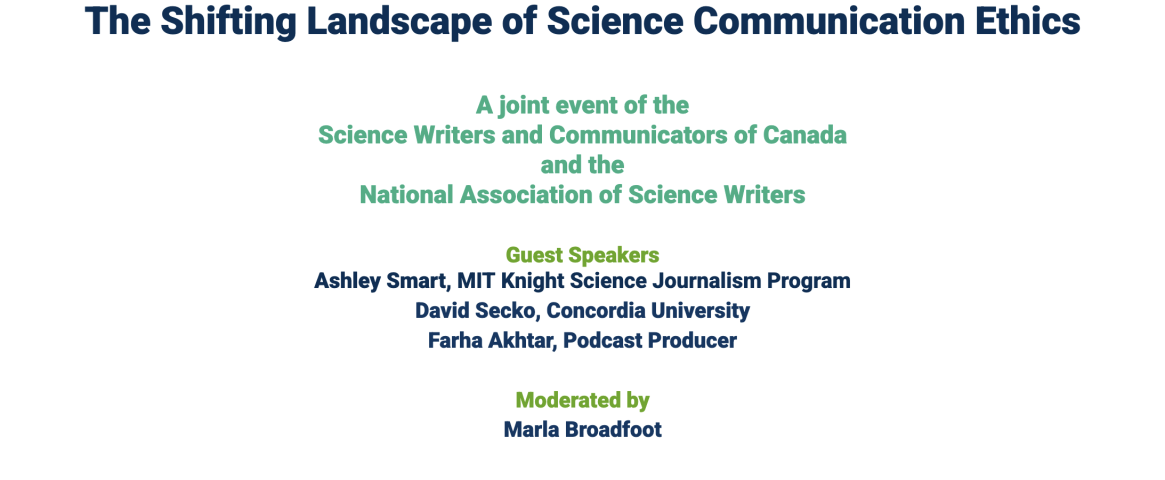 The Shifting Landscape of Science Communication Ethics

A joint event of the
Science Writers and Communicators of Canada
and the
National Association of Science Writers

Guest Speakers
Ashley Smart, MIT Knight Science Journalism Program
David Secko, Concordia University
Farha Akhtar, Podcast Producer

Moderated by
Marla Broadfoot